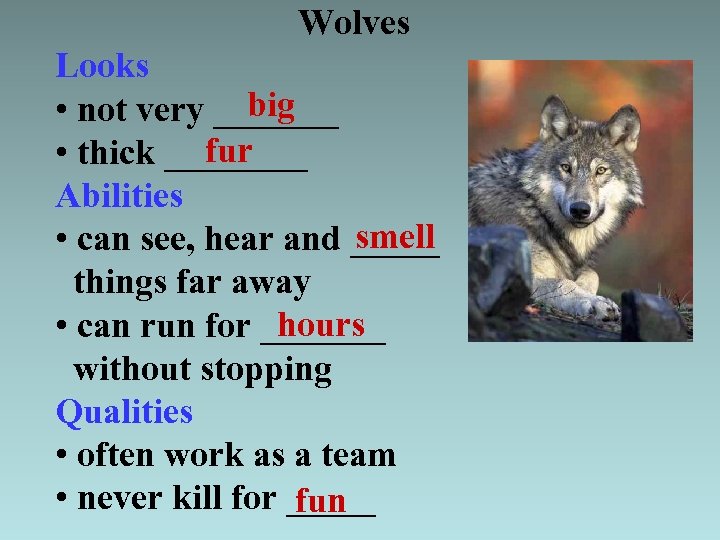 Wolves

Looks

• not very big

• thick fur

Abilities

• can see, hear and smell things far away

• can run for hours without stopping

Qualities

• often work as a team

• never kill for fun